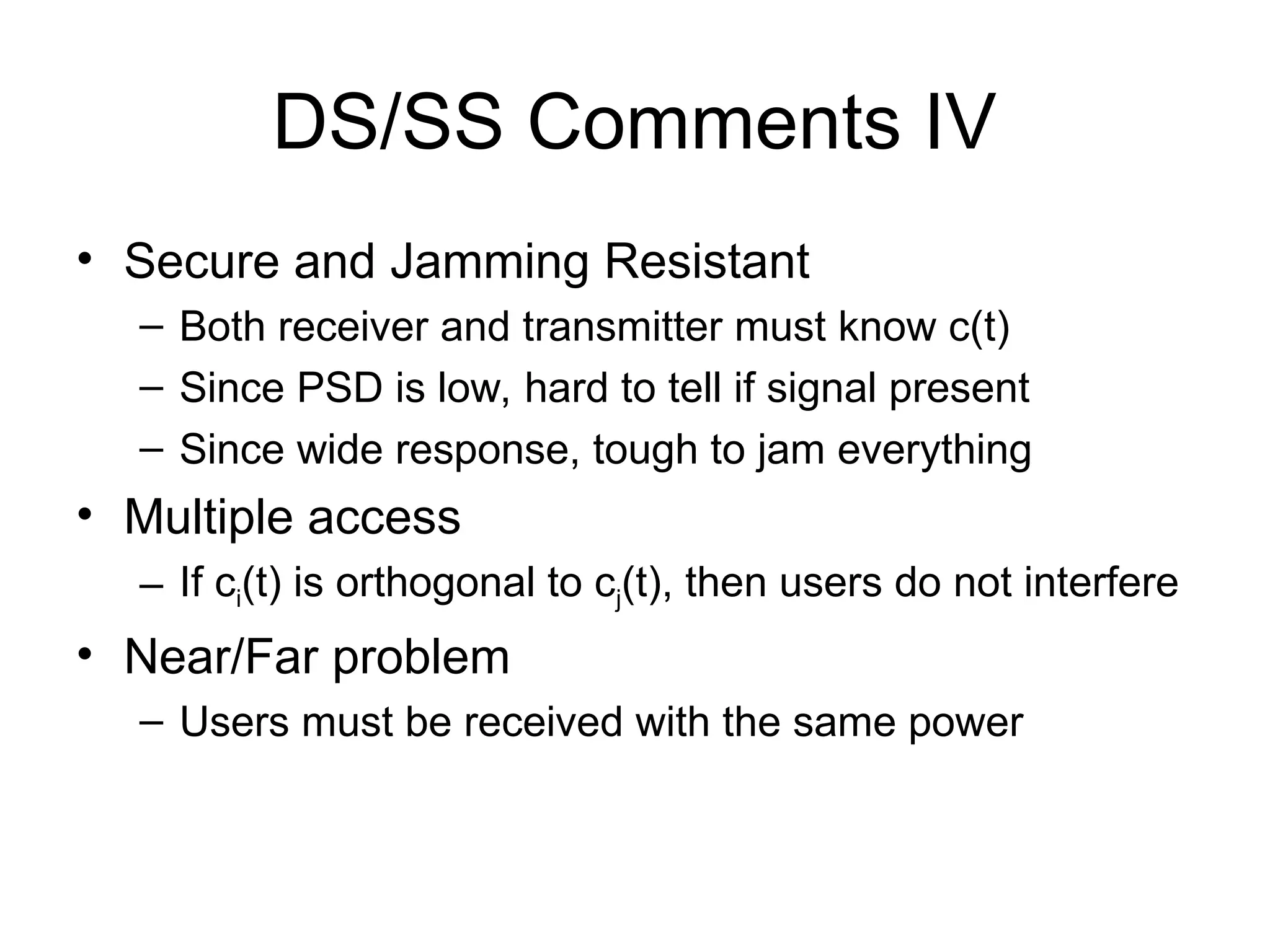 DS/SS Comments IV

• Secure and Jamming Resistant
 – Both receiver and transmitter must know c(t)
 – Since PSD is low, hard to tell if signal present
 – Since wide response, tough to jam everything

• Multiple access
 – If $c_i(t)$ is orthogonal to $c_j(t)$, then users do not interfere

• Near/Far problem
 – Users must be received with the same power